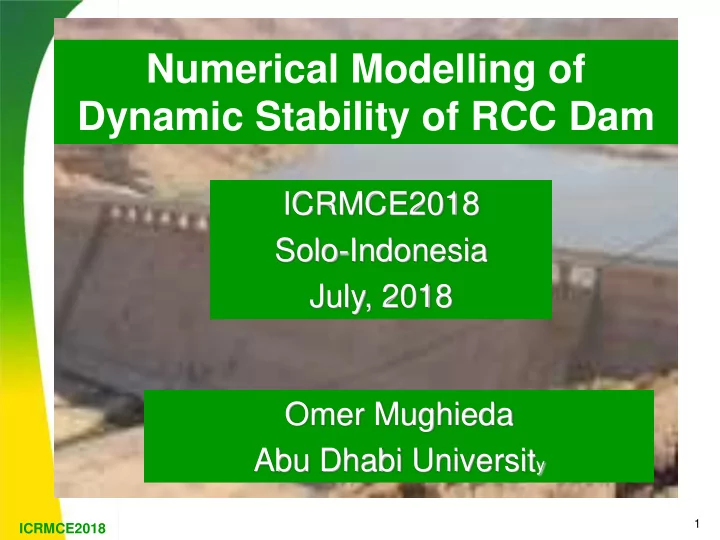 Numerical Modelling of Dynamic Stability of RCC Dam

ICRMCE2018
Solo-Indonesia
July, 2018

Omer Mughieda
Abu Dhabi University

ICRMCE2018

1